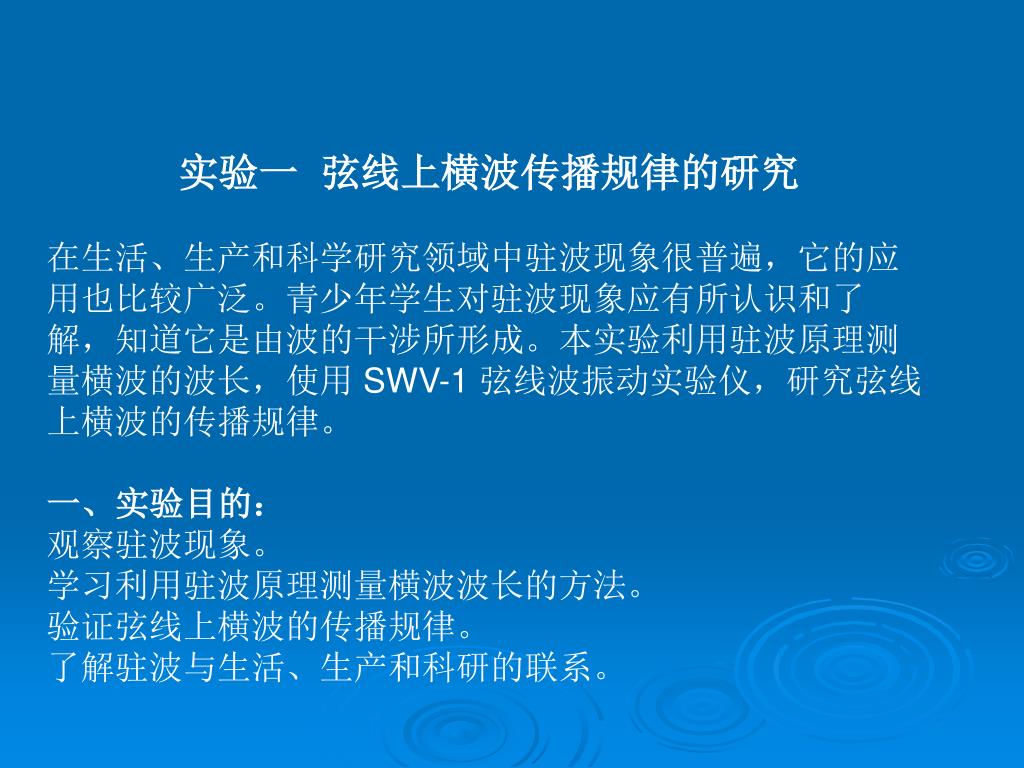 实验一  弦线上横波传播规律的研究

在生活、生产和科学研究领域中驻波现象很普遍，它的应用也比较广泛。青少年学生对驻波现象应有所认识和了解，知道它是由波的干涉所形成。本实验利用驻波原理测量横波的波长，使用 SWV-1 弦线波振动实验仪，研究弦线上横波的传播规律。

一、实验目的：
观察驻波现象。
学习利用驻波原理测量横波波长的方法。
验证弦线上横波的传播规律。
了解驻波与生活、生产和科研的联系。